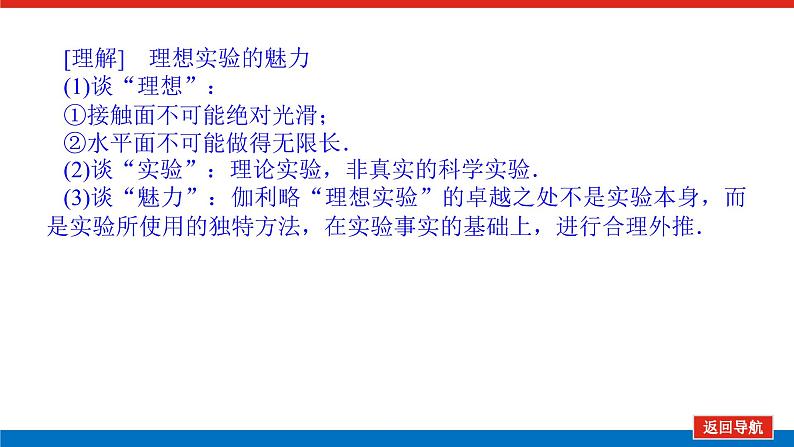 [理解]　理想实验的魅力

(1)谈“理想”：

①接触面不可能绝对光滑；

②水平面不可能做得无限长.

(2)谈“实验”：理论实验，非真实的科学实验.

(3)谈“魅力”：伽利略“理想实验”的卓越之处不是实验本身，而是实验所使用的独特方法，在实验事实的基础上，进行合理外推.

返回导航